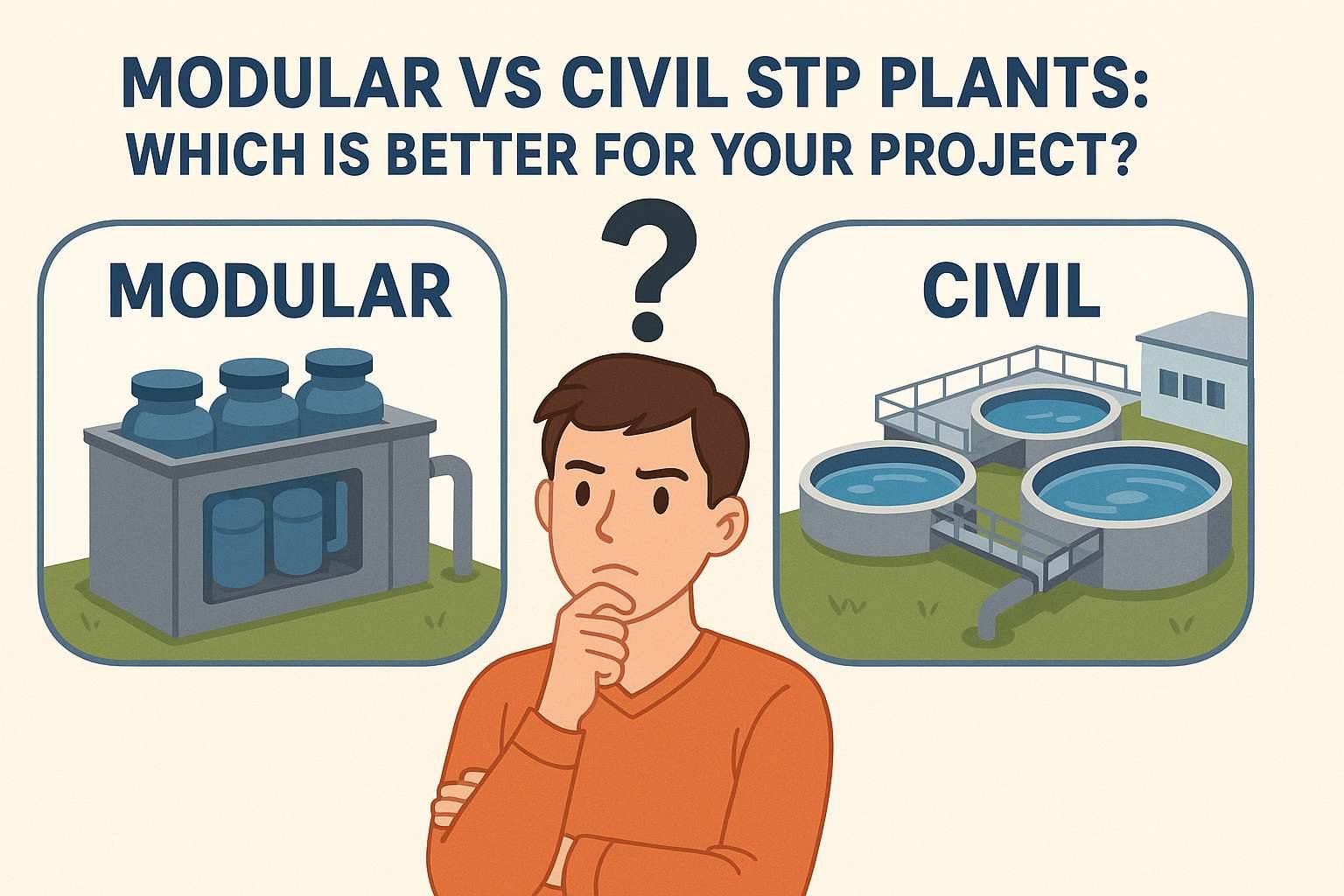 MODULAR VS CIVIL STP PLANTS: WHICH IS BETTER FOR YOUR PROJECT?

MODULAR

?

CIVIL